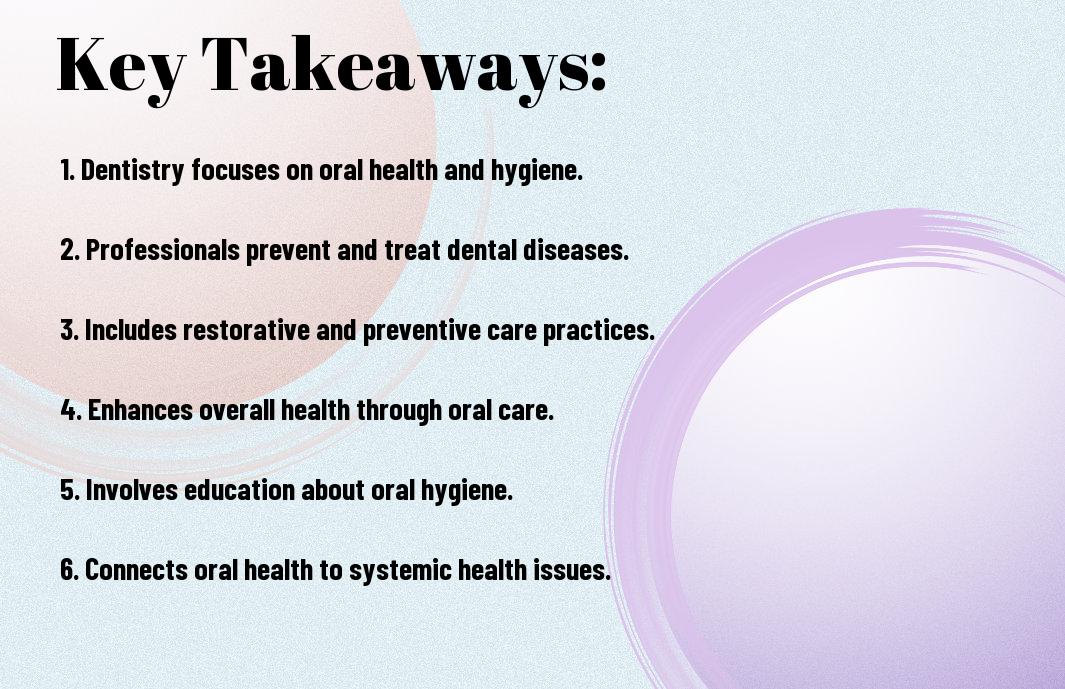 Key Takeaways:

1. Dentistry focuses on oral health and hygiene.

2. Professionals prevent and treat dental diseases.

3. Includes restorative and preventive care practices.

4. Enhances overall health through oral care.

5. Involves education about oral hygiene.

6. Connects oral health to systemic health issues.